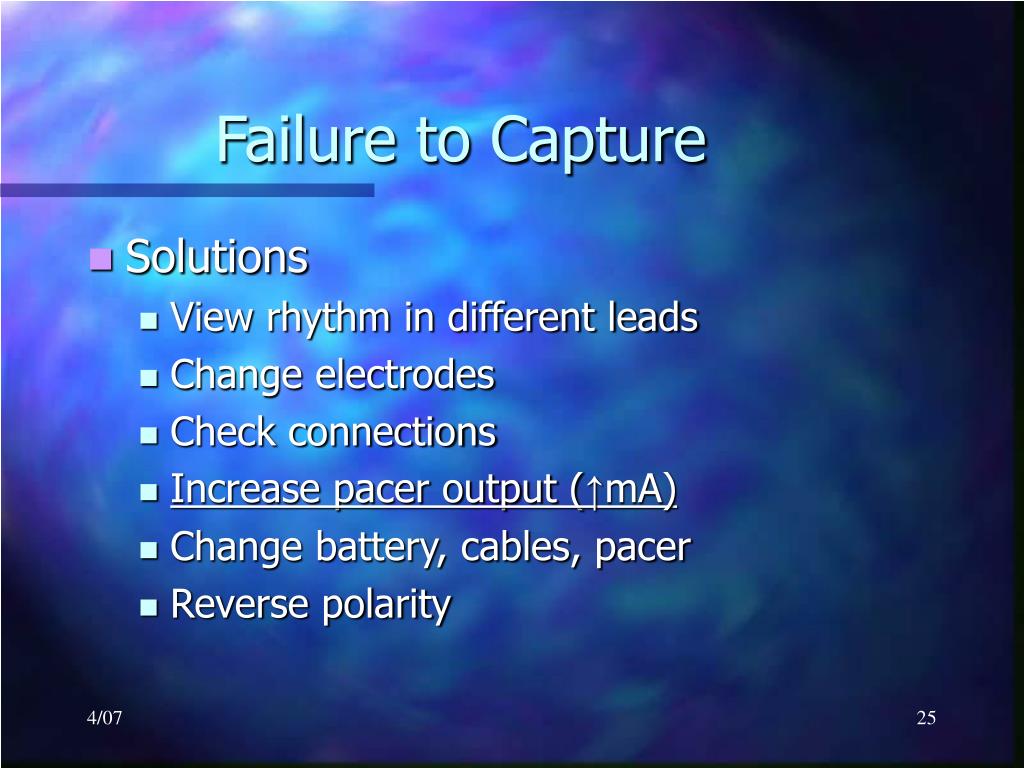 Failure to Capture

Solutions

View rhythm in different leads

Change electrodes

Check connections

Increase pacer output (↑mA)

Change battery, cables, pacer

Reverse polarity

4/07

25